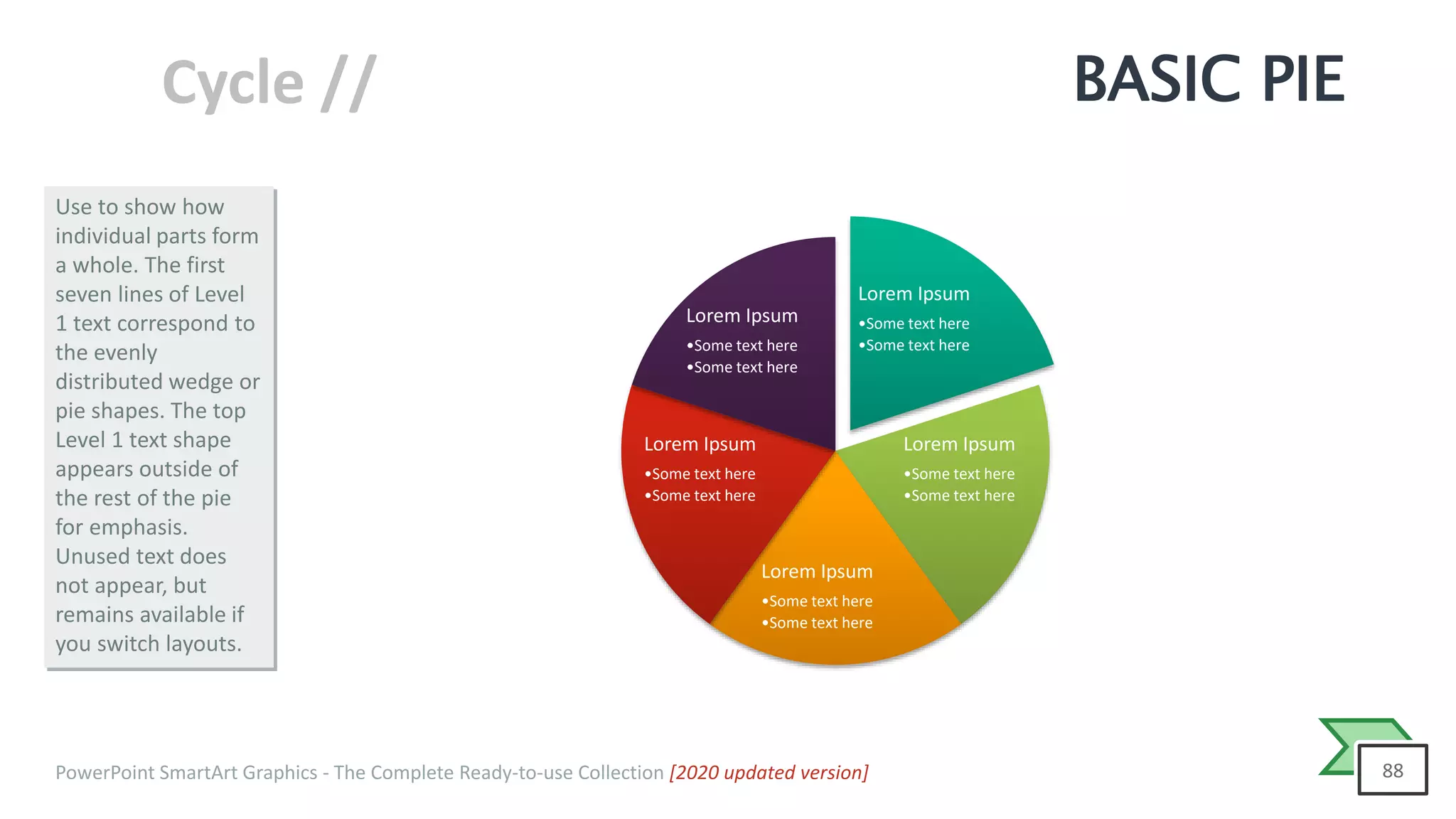 Cycle //

BASIC PIE

Use to show how individual parts form a whole. The first seven lines of Level 1 text correspond to the evenly distributed wedge or pie shapes. The top Level 1 text shape appears outside of the rest of the pie for emphasis. Unused text does not appear, but remains available if you switch layouts.

Lorem Ipsum
•Some text here
•Some text here

Lorem Ipsum
•Some text here
•Some text here

Lorem Ipsum
•Some text here
•Some text here

Lorem Ipsum
•Some text here
•Some text here

Lorem Ipsum
•Some text here
•Some text here

PowerPoint SmartArt Graphics - The Complete Ready-to-use Collection [2020 updated version]

88